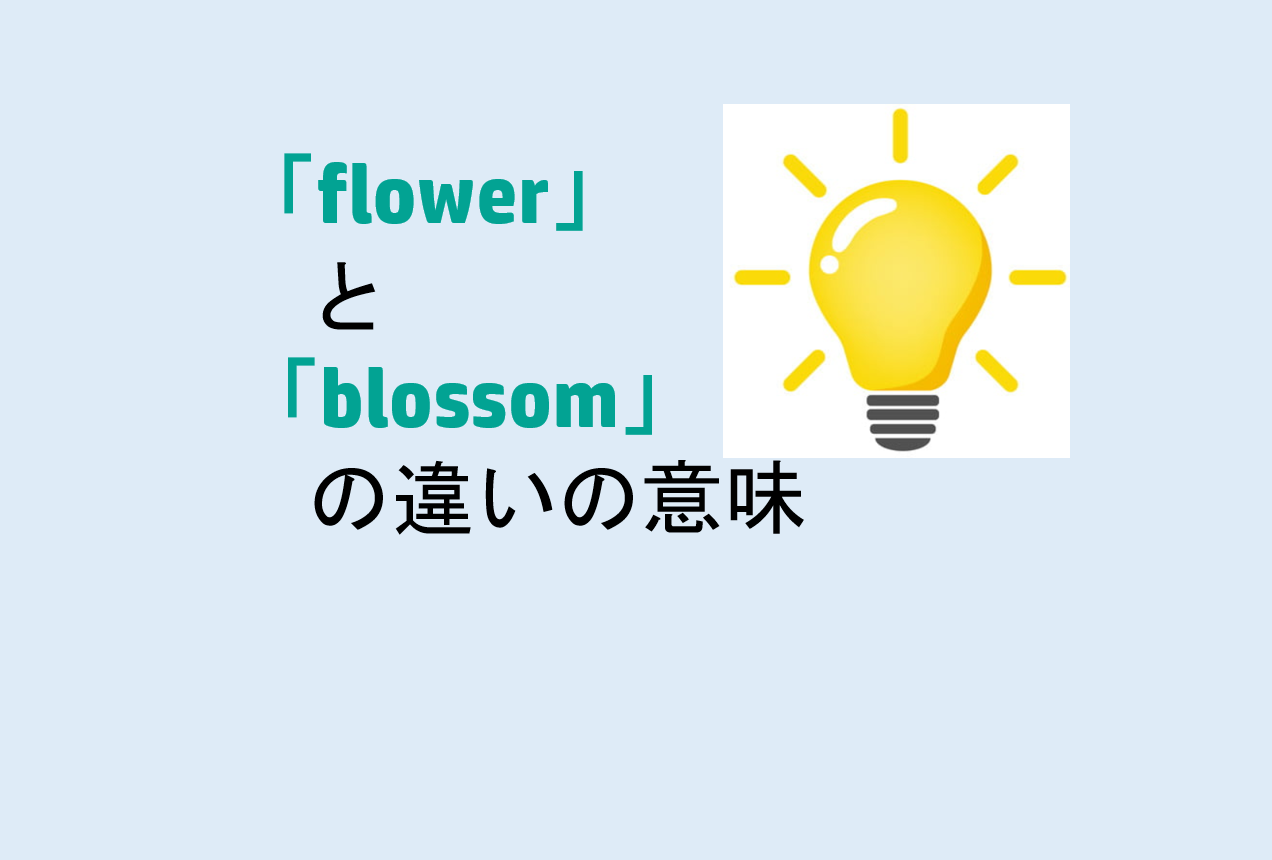 「flower」
と
「blossom」
の違いの意味